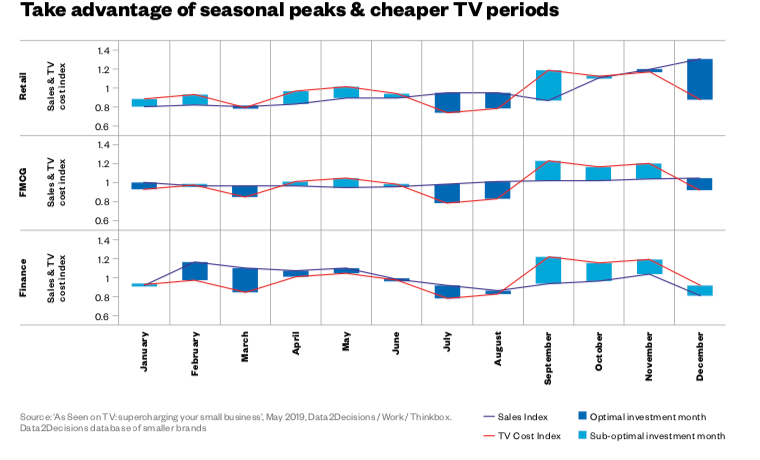 Take advantage of seasonal peaks & cheaper TV periods

Retail
Sales & TV cost index
1.4
1.2
1
0.8
0.6

FMCG
Sales & TV cost index
1.4
1.2
1
0.8
0.6

Finance
Sales & TV cost index
1.4
1.2
1
0.8
0.6

January
February
March
April
May
June
July
August
September
October
November
December

Source: 'As Seen on TV: supercharging your small business', May 2019, Data2Decisions / Work / Thinkbox. Data2Decisions database of smaller brands

Sales Index
TV Cost Index
Optimal investment month
Sub-optimal investment month